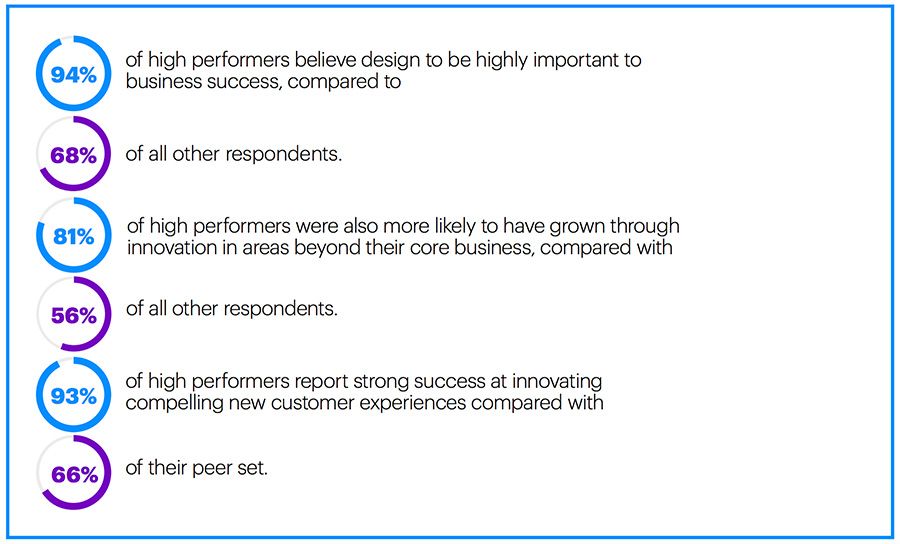 94% of high performers believe design to be highly important to business success, compared to

68% of all other respondents.

81% of high performers were also more likely to have grown through innovation in areas beyond their core business, compared with

56% of all other respondents.

93% of high performers report strong success at innovating compelling new customer experiences compared with

66% of their peer set.